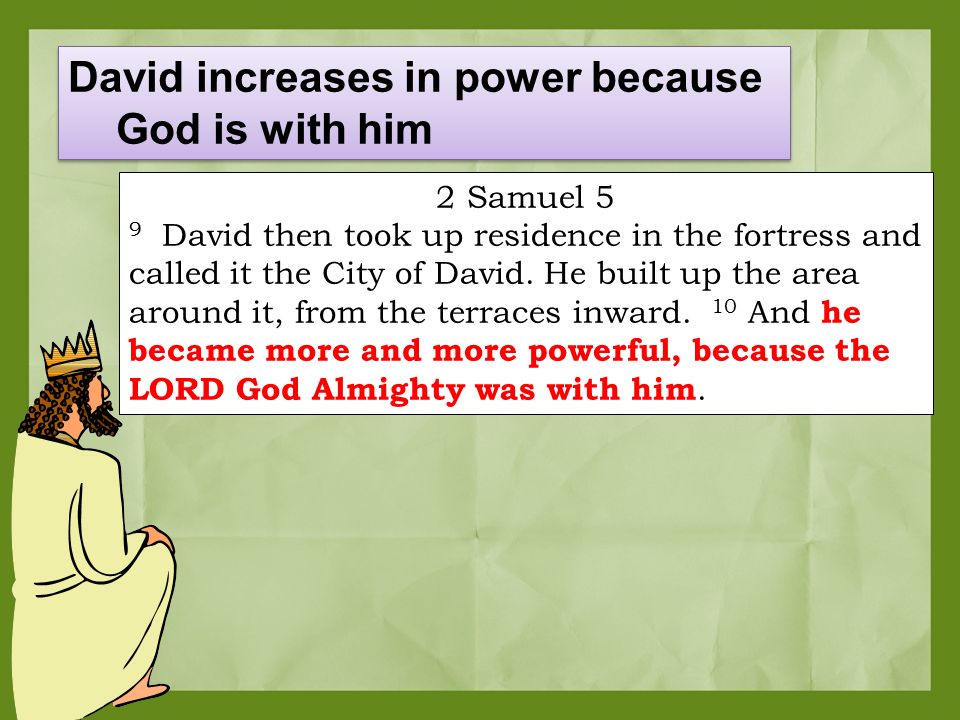 David increases in power because God is with him

2 Samuel 5

$^{9}$ David then took up residence in the fortress and called it the City of David. He built up the area around it, from the terraces inward. $^{10}$ And he became more and more powerful, because the LORD God Almighty was with him.